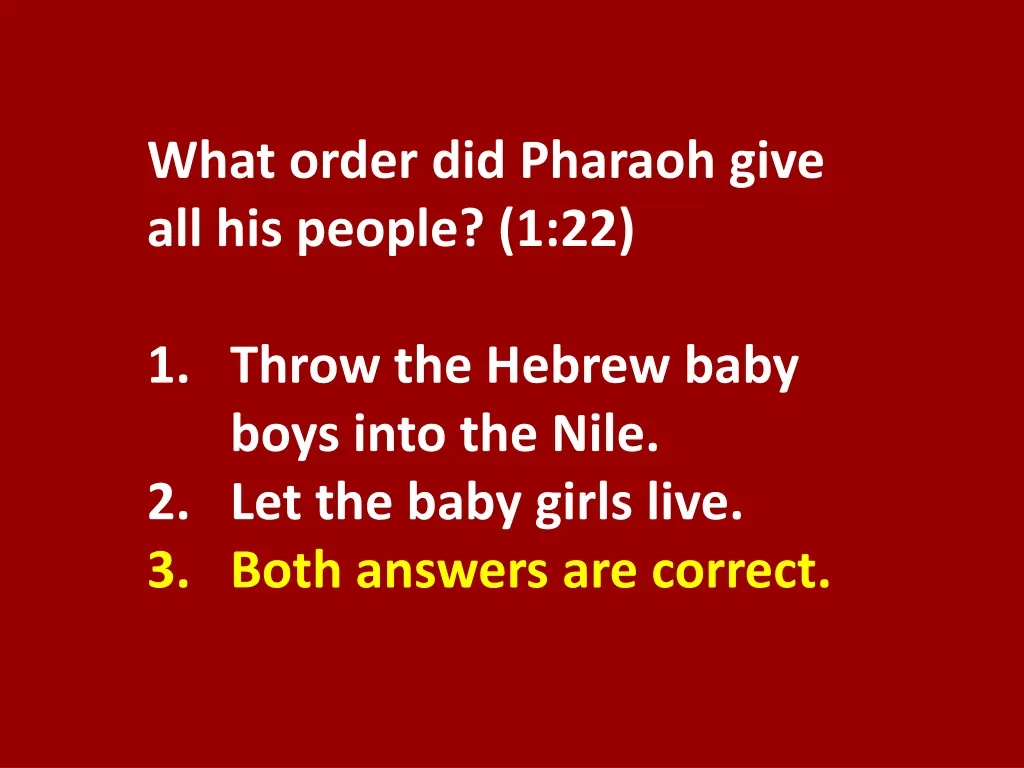 What order did Pharaoh give all his people? (1:22)

1. Throw the Hebrew baby boys into the Nile.
2. Let the baby girls live.
3. Both answers are correct.